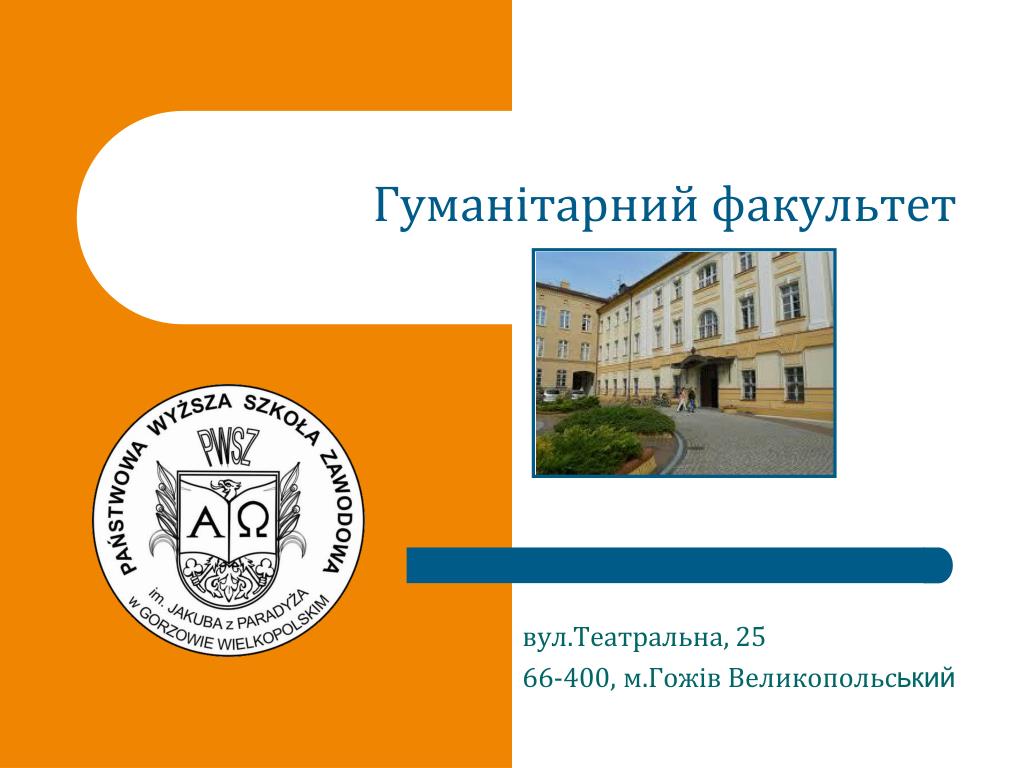 Гуманітарний факультет

PAŃSTWOWA WYŻSZA SZKOŁA ZAWODOWA
PWSZ
Α Ω
im. JAKUBA z PARADYŻA
w GORZOWIE WIELKOPOLSKIM

вул.Театральна, 25
66-400, м.Гожів Великопольський